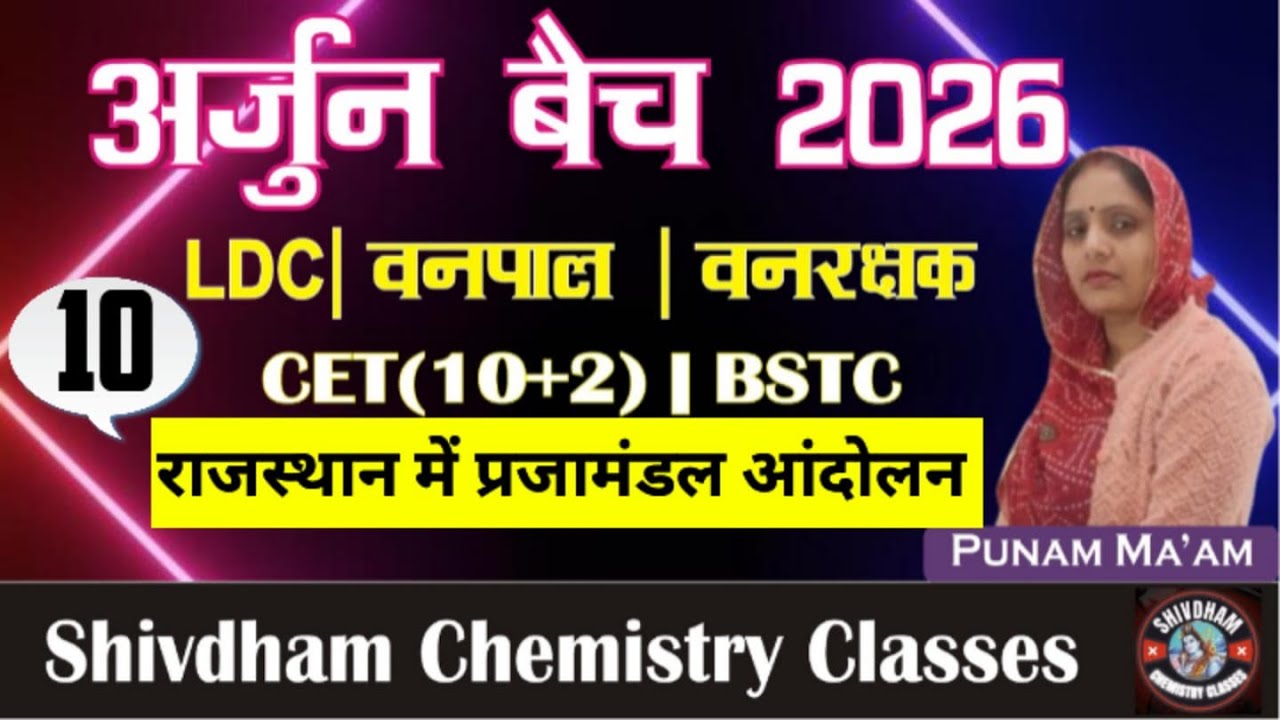 अर्जुन बैच 2026

LDC| वनपाल | वनरक्षक

10

CET(10+2) | BSTC

राजस्थान में प्रजामंडल आंदोलन

PUNAM MA'AM

Shivdham Chemistry Classes

SHIVDHAM
CHEMISTRY CLASSES